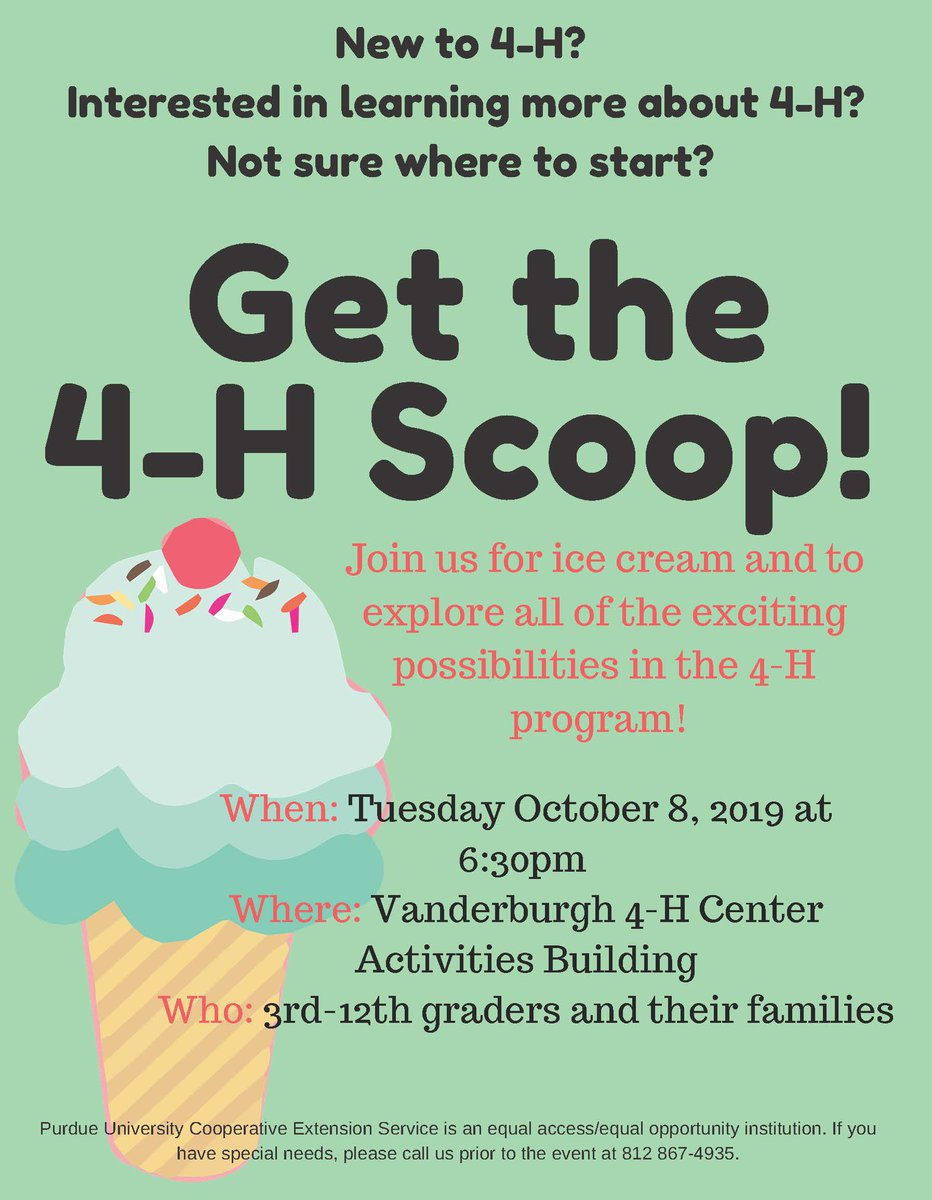 New to 4-H?
Interested in learning more about 4-H?
Not sure where to start?

Get the 4-H Scoop!

Join us for ice cream and to explore all of the exciting possibilities in the 4-H program!

When: Tuesday October 8, 2019 at 6:30pm
Where: Vanderburgh 4-H Center Activities Building
Who: 3rd-12th graders and their families

Purdue University Cooperative Extension Service is an equal access/equal opportunity institution. If you have special needs, please call us prior to the event at 812 867-4935.